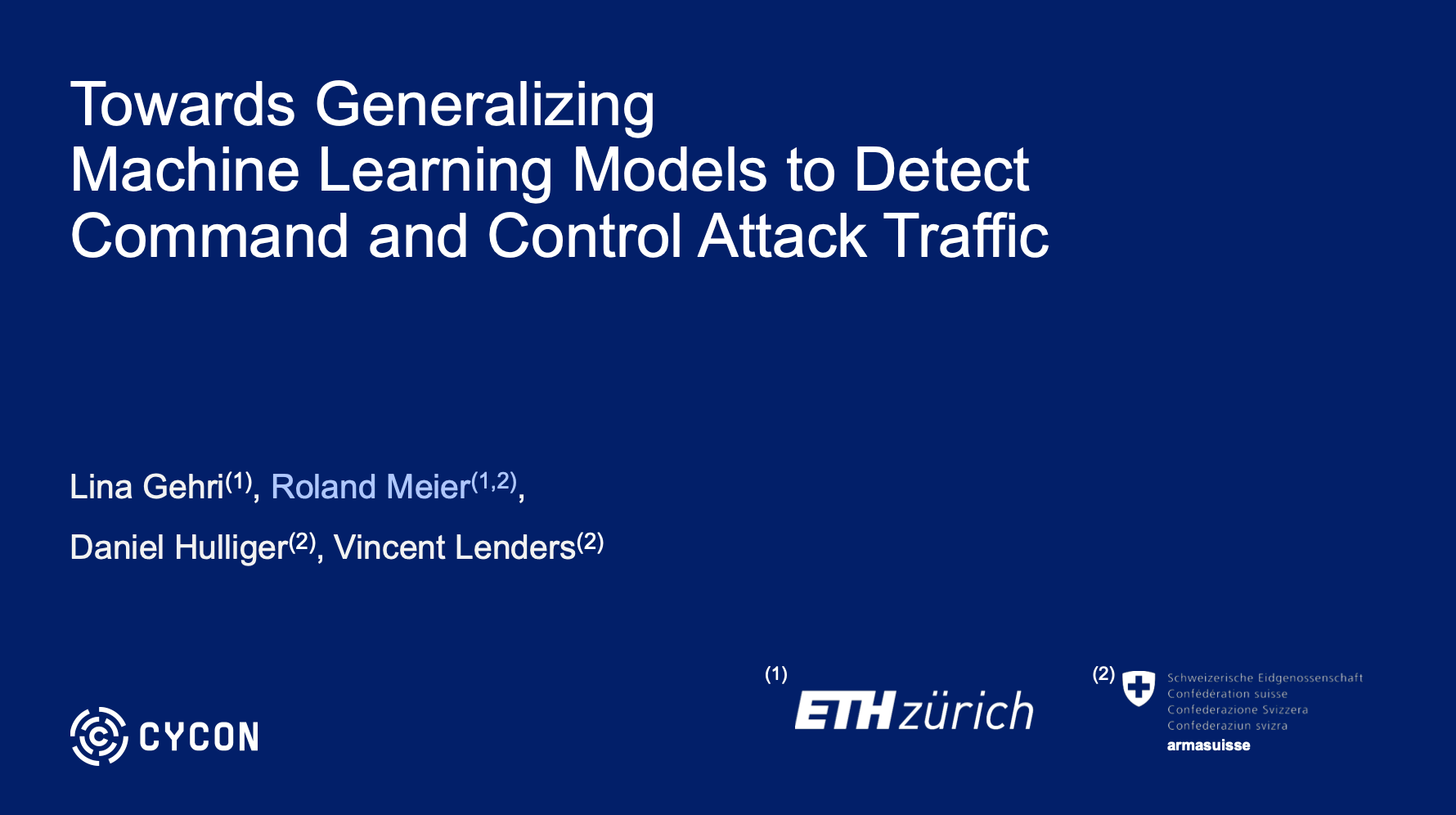 Towards Generalizing Machine Learning Models to Detect Command and Control Attack Traffic

Lina Gehri$^{(1)}$, Roland Meier$^{(1,2)}$,

Daniel Hulliger$^{(2)}$, Vincent Lenders$^{(2)}$

CYCON

(1) ETH zürich

(2) Schweizerische Eidgenossenschaft
Confédération suisse
Confederazione Svizzera
Confederaziun svizra
armasuisse